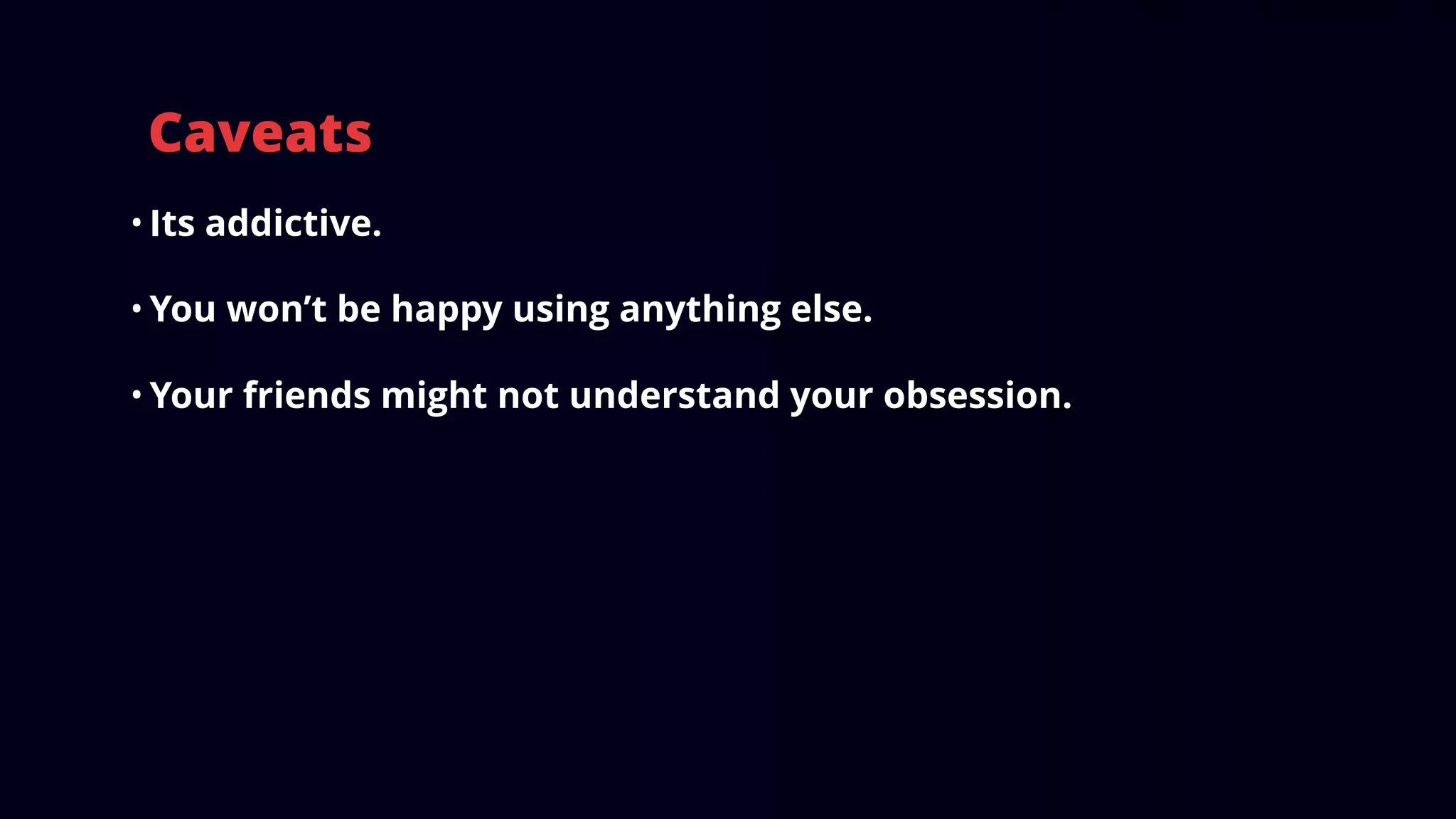 Caveats

• Its addictive.

• You won’t be happy using anything else.

• Your friends might not understand your obsession.